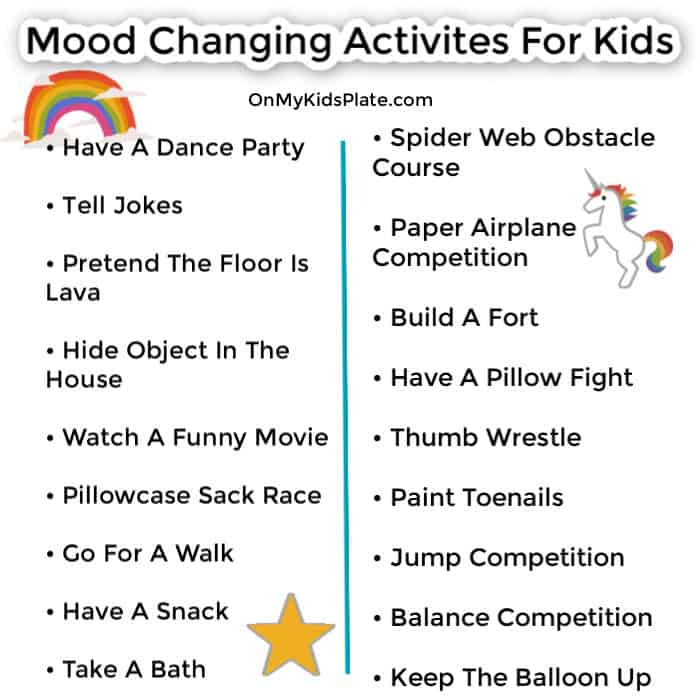 Mood Changing Activites For Kids

OnMyKidsPlate.com

• Have A Dance Party

• Tell Jokes

• Pretend The Floor Is Lava

• Hide Object In The House

• Watch A Funny Movie

• Pillowcase Sack Race

• Go For A Walk

• Have A Snack

• Take A Bath

• Spider Web Obstacle Course

• Paper Airplane Competition

• Build A Fort

• Have A Pillow Fight

• Thumb Wrestle

• Paint Toenails

• Jump Competition

• Balance Competition

• Keep The Balloon Up